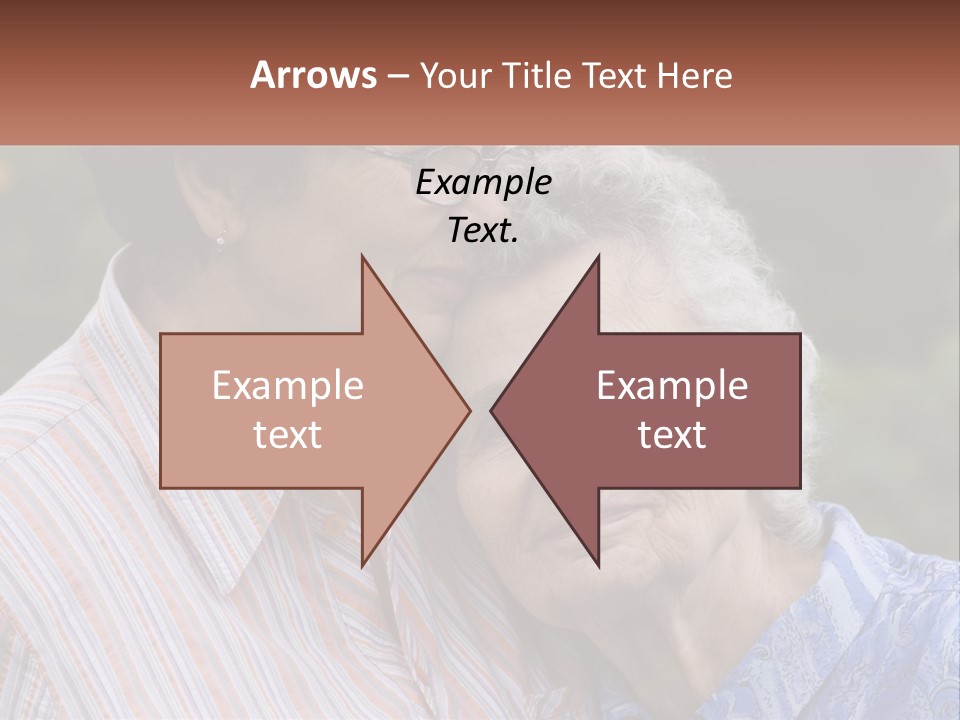 Arrows – Your Title Text Here

Example Text.

Example text

Example text